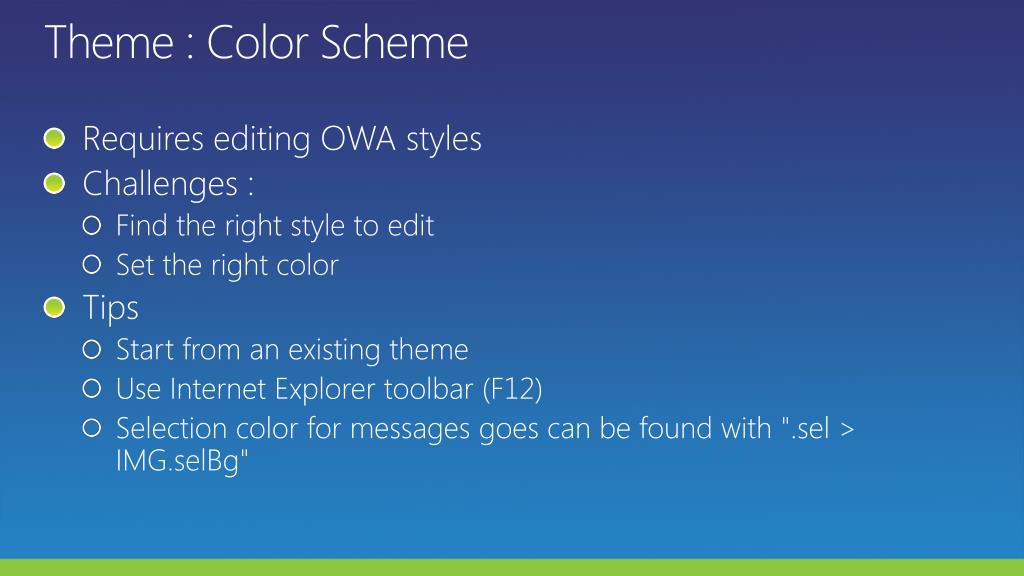 Theme : Color Scheme

Requires editing OWA styles
Challenges :
Find the right style to edit
Set the right color
Tips
Start from an existing theme
Use Internet Explorer toolbar (F12)
Selection color for messages goes can be found with ".sel > IMG.selBg"